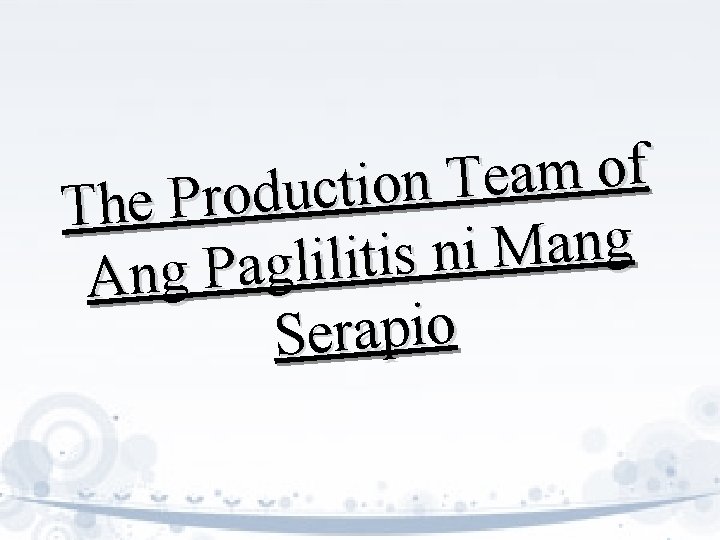 The Production Team of Ang Paglilitis ni Mang Serapio